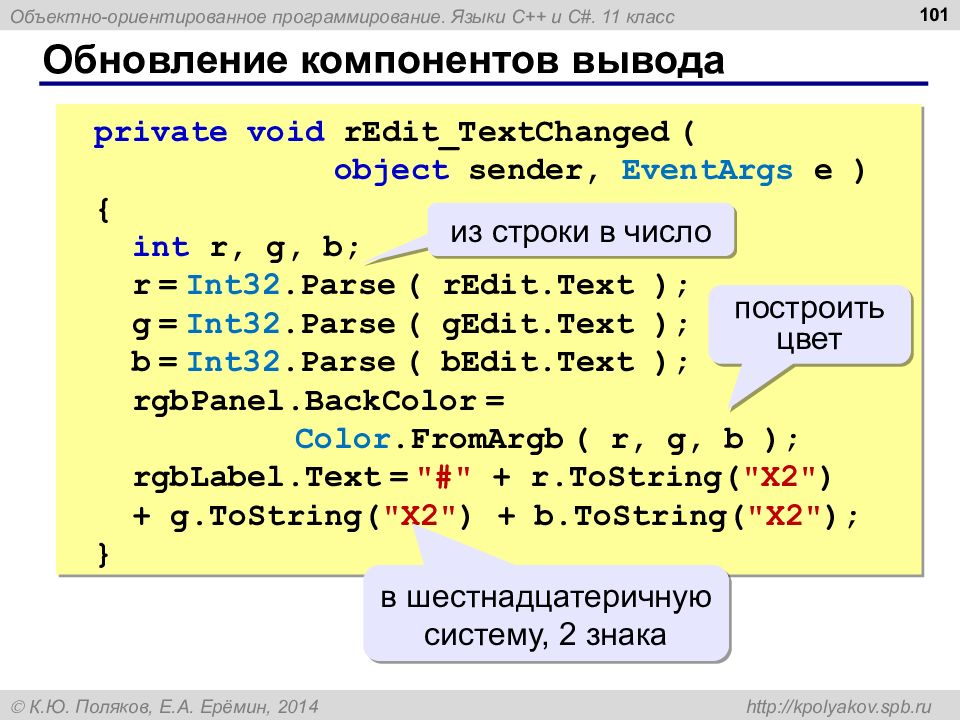 Объектно-ориентированное программирование. Языки C++ и C#. 11 класс

101

Обновление компонентов вывода

private void rEdit_TextChanged (
object sender, EventArgs e )
{
int r, g, b;
r = Int32.Parse ( rEdit.Text );
g = Int32.Parse ( gEdit.Text );
b = Int32.Parse ( bEdit.Text );
rgbPanel.BackColor =
Color.FromArgb ( r, g, b );
rgbLabel.Text = "#" + r.ToString("X2")
+ g.ToString("X2") + b.ToString("X2");
}

из строки в число

построить цвет

в шестнадцатеричную систему, 2 знака

© К.Ю. Поляков, Е.А. Ерёмин, 2014

http://kpolyakov.spb.ru